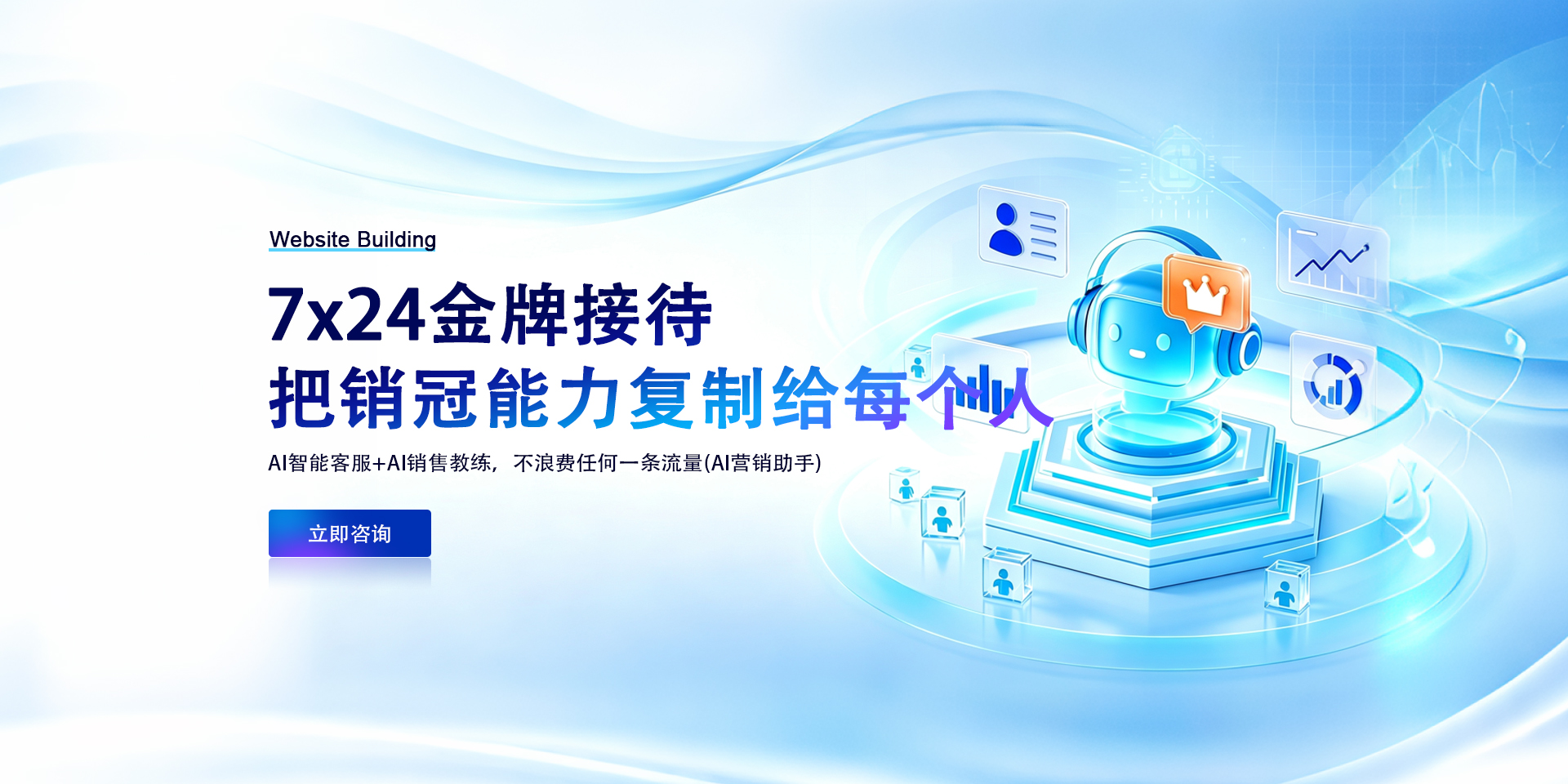 Website Building

7x24金牌接待

把销冠能力复制给每个人

AI智能客服+AI销售教练，不浪费任何一条流量(AI营销助手)

立即咨询